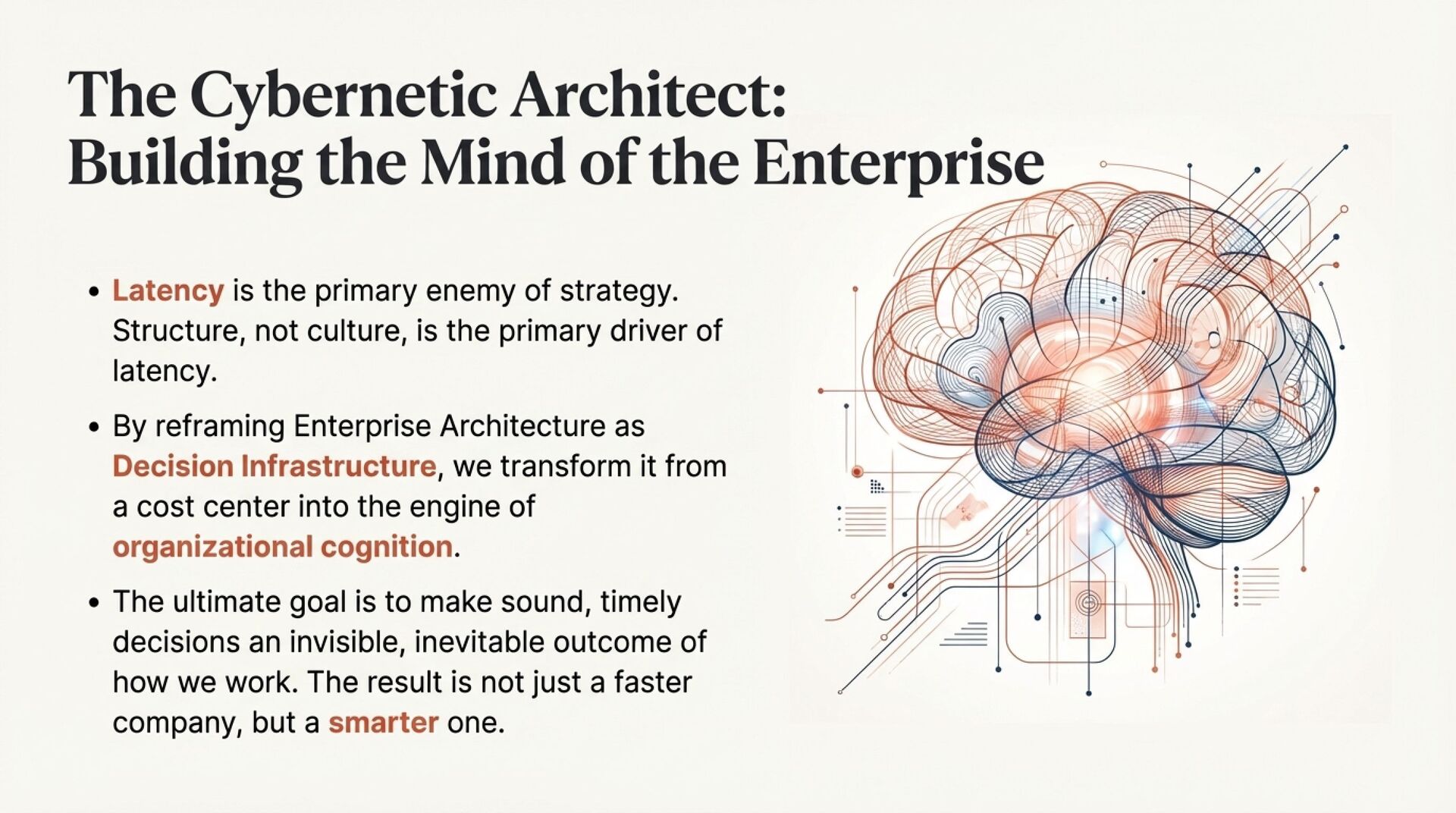 The Cybernetic Architect:
Building the Mind of the Enterprise

• Latency is the primary enemy of strategy. Structure, not culture, is the primary driver of latency.

• By reframing Enterprise Architecture as Decision Infrastructure, we transform it from a cost center into the engine of organizational cognition.

• The ultimate goal is to make sound, timely decisions an invisible, inevitable outcome of how we work. The result is not just a faster company, but a smarter one.